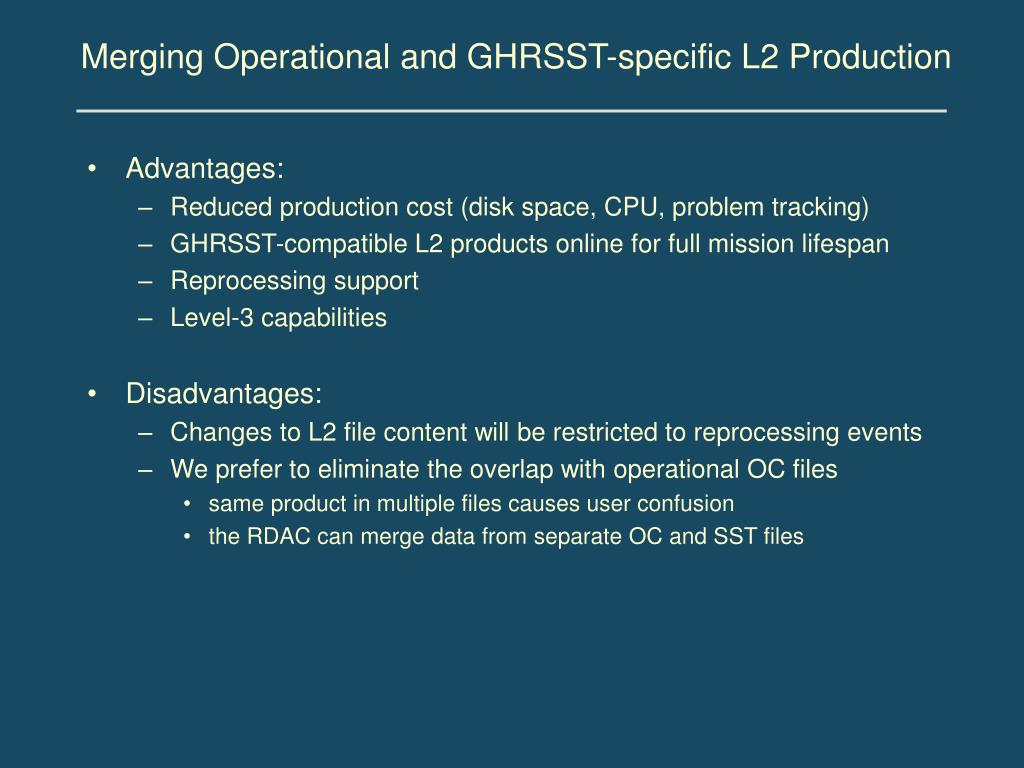 Merging Operational and GHRSST-specific L2 Production

• Advantages:
– Reduced production cost (disk space, CPU, problem tracking)
– GHRSST-compatible L2 products online for full mission lifespan
– Reprocessing support
– Level-3 capabilities

• Disadvantages:
– Changes to L2 file content will be restricted to reprocessing events
– We prefer to eliminate the overlap with operational OC files
• same product in multiple files causes user confusion
• the RDAC can merge data from separate OC and SST files